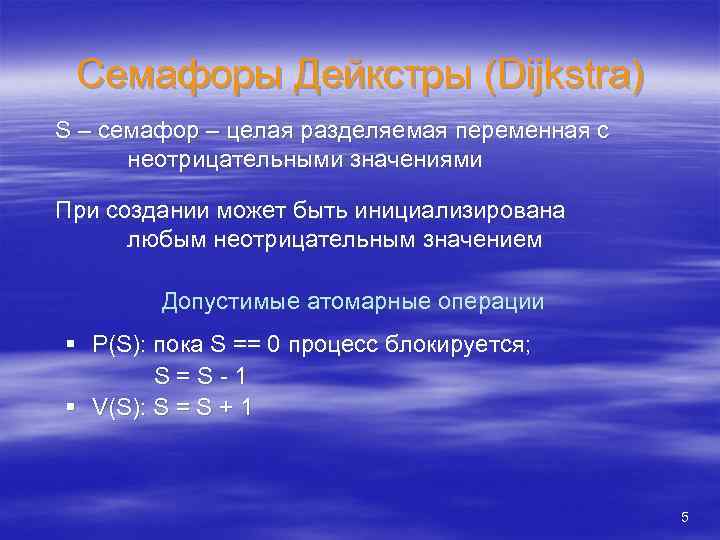 Семафоры Дейкстры (Dijkstra)

S – семафор – целая разделяемая переменная с неотрицательными значениями

При создании может быть инициализирована любым неотрицательным значением

Допустимые атомарные операции

▪ P(S): пока S == 0 процесс блокируется;
S = S - 1
▪ V(S): S = S + 1

5